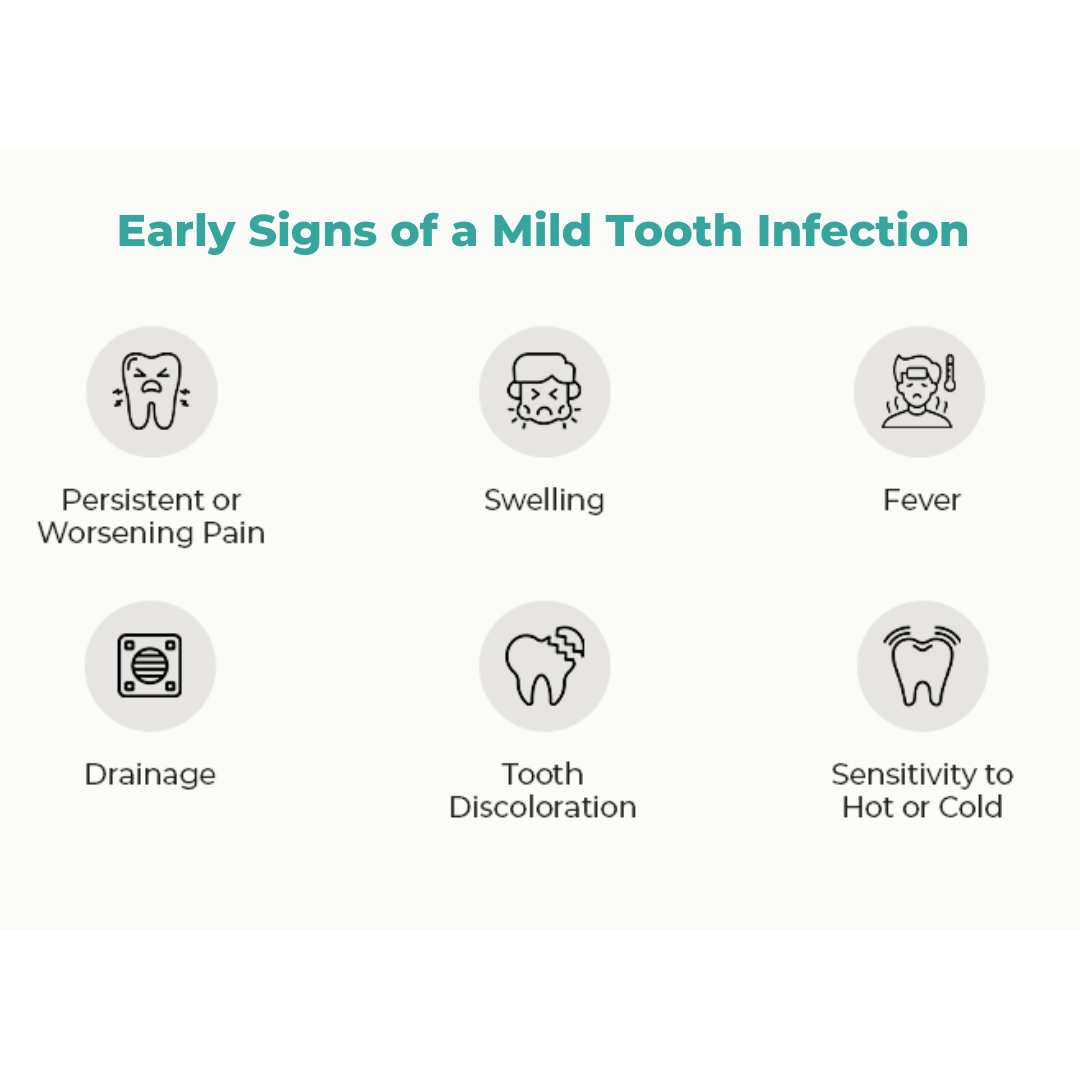 Early Signs of a Mild Tooth Infection

Persistent or Worsening Pain

Swelling

Fever

Drainage

Tooth Discoloration

Sensitivity to Hot or Cold